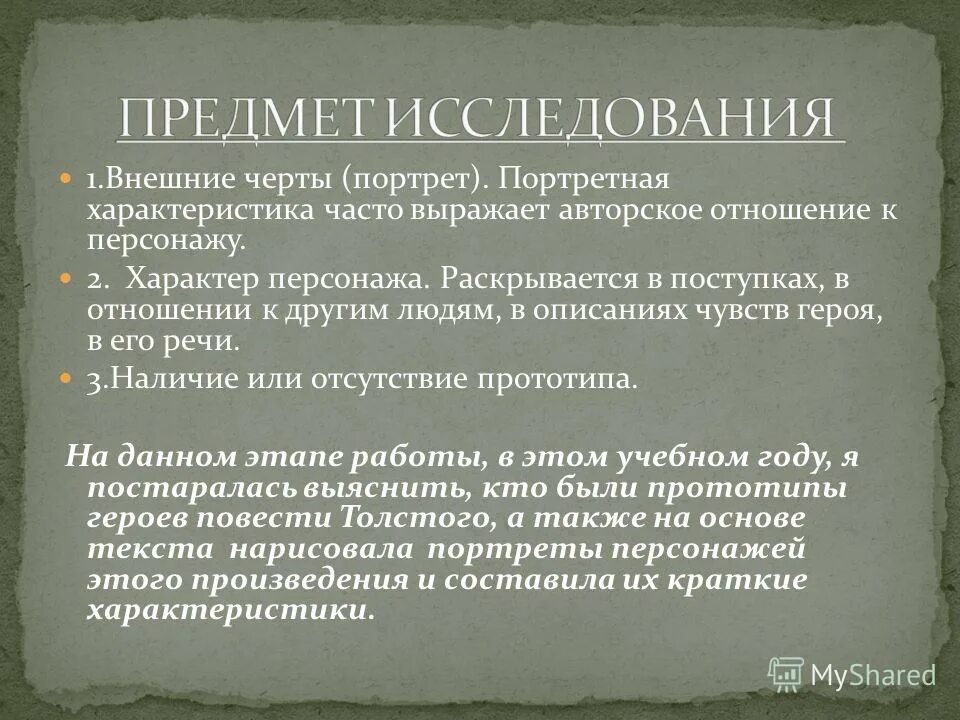 ПРЕДМЕТ ИССЛЕДОВАНИЯ

1.Внешние черты (портрет). Портретная характеристика часто выражает авторское отношение к персонажу.

2. Характер персонажа. Раскрывается в поступках, в отношении к другим людям, в описаниях чувств героя, в его речи.

3.Наличие или отсутствие прототипа.

На данном этапе работы, в этом учебном году, я постаралась выяснить, кто были прототипы героев повести Толстого, а также на основе текста нарисовала портреты персонажей этого произведения и составила их краткие характеристики.

MyShared